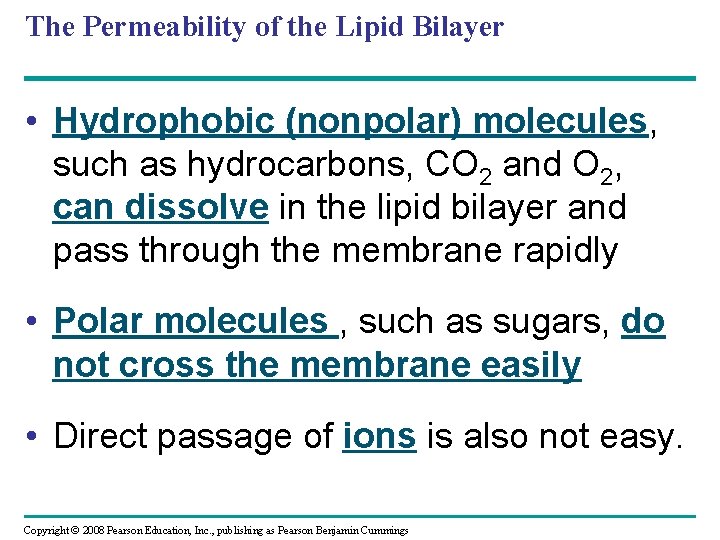 The Permeability of the Lipid Bilayer

• Hydrophobic (nonpolar) molecules, such as hydrocarbons, $CO_2$ and $O_2$, can dissolve in the lipid bilayer and pass through the membrane rapidly

• Polar molecules , such as sugars, do not cross the membrane easily

• Direct passage of ions is also not easy.

Copyright © 2008 Pearson Education, Inc., publishing as Pearson Benjamin Cummings